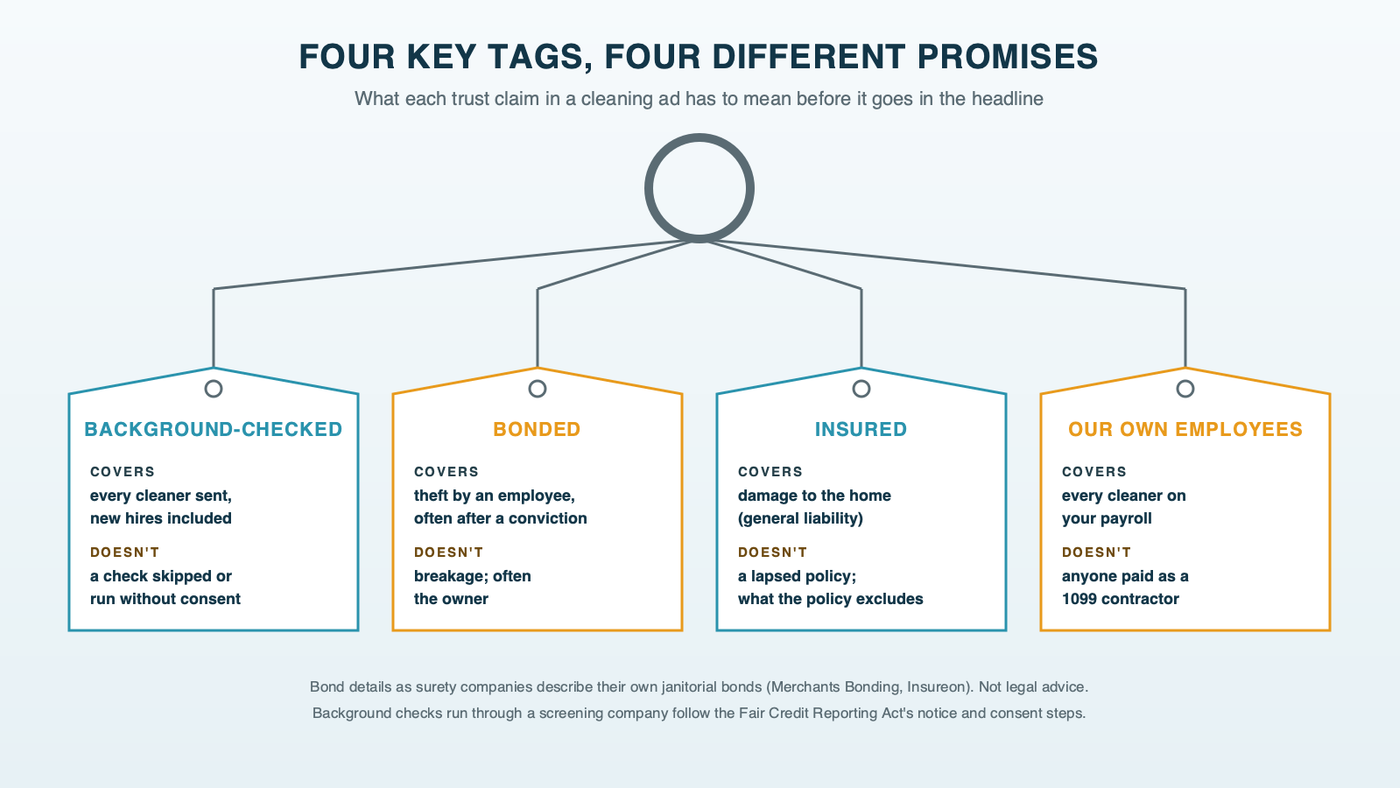 FOUR KEY TAGS, FOUR DIFFERENT PROMISES

What each trust claim in a cleaning ad has to mean before it goes in the headline

BACKGROUND-CHECKED

COVERS
every cleaner sent, new hires included

DOESN'T
a check skipped or run without consent

BONDED

COVERS
theft by an employee, often after a conviction

DOESN'T
breakage; often the owner

INSURED

COVERS
damage to the home (general liability)

DOESN'T
a lapsed policy; what the policy excludes

OUR OWN EMPLOYEES

COVERS
every cleaner on your payroll

DOESN'T
anyone paid as a 1099 contractor

Bond details as surety companies describe their own janitorial bonds (Merchants Bonding, Insureon). Not legal advice.
Background checks run through a screening company follow the Fair Credit Reporting Act's notice and consent steps.